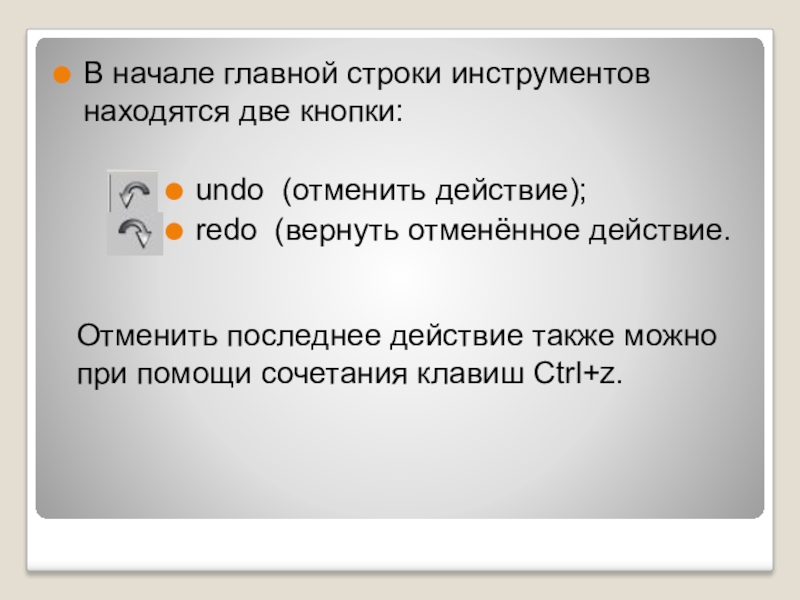 В начале главной строки инструментов находятся две кнопки:

undo (отменить действие);
redo (вернуть отменённое действие.

Отменить последнее действие также можно при помощи сочетания клавиш Ctrl+z.